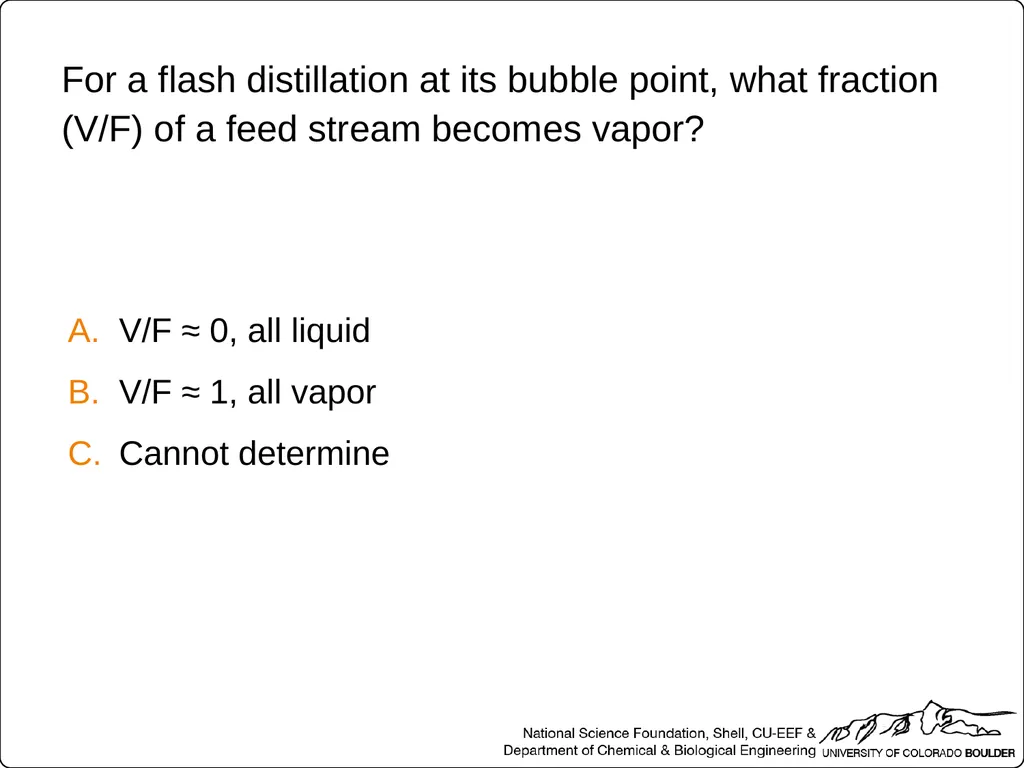 For a flash distillation at its bubble point, what fraction (V/F) of a feed stream becomes vapor?

A. V/F ≈ 0, all liquid
B. V/F ≈ 1, all vapor
C. Cannot determine

National Science Foundation, Shell, CU-EEF &
Department of Chemical & Biological Engineering UNIVERSITY OF COLORADO BOULDER